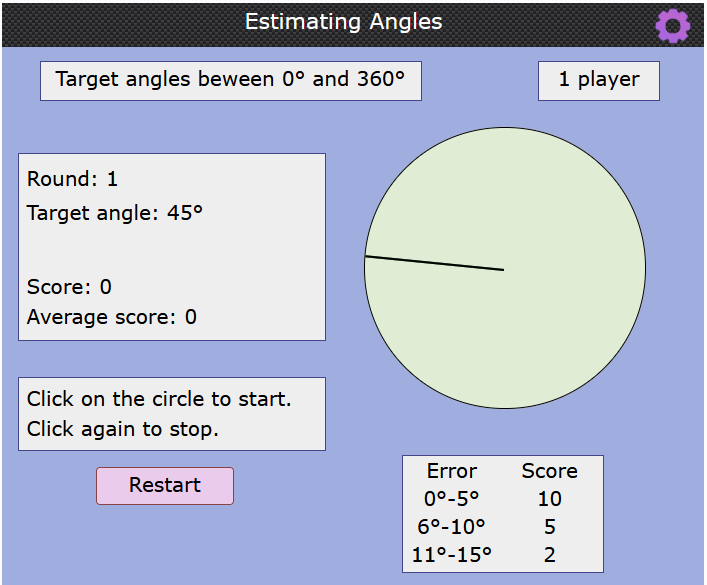 Estimating Angles

Target angles beween 0° and 360°

1 player

Round: 1
Target angle: 45°

Score: 0
Average score: 0

Click on the circle to start.
Click again to stop.

Restart

| Error | Score |
|---|---|
| 0°-5° | 10 |
| 6°-10° | 5 |
| 11°-15° | 2 |